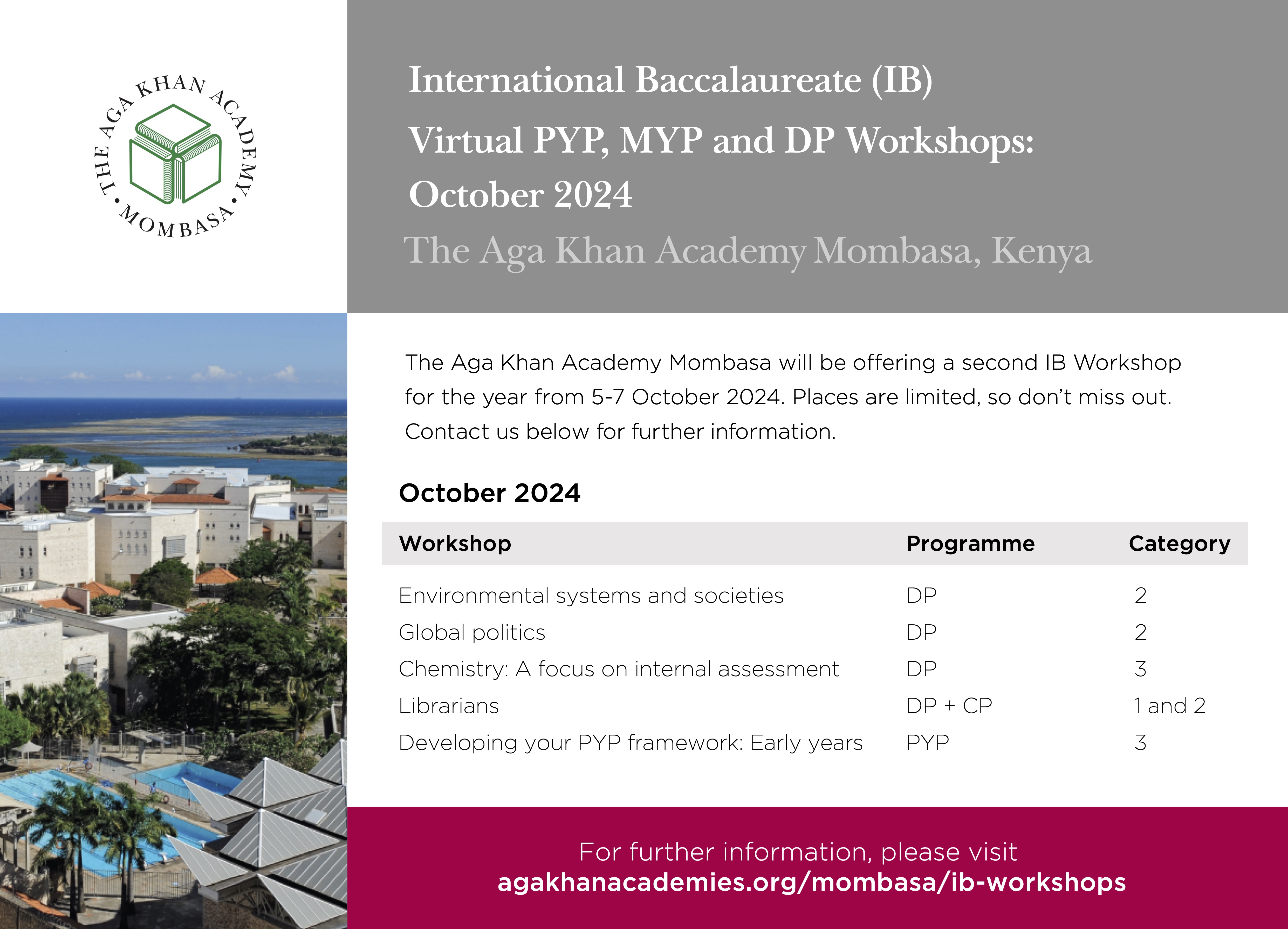 THE AGA KHAN ACADEMY • MOMBASA •

International Baccalaureate (IB)
Virtual PYP, MYP and DP Workshops:
October 2024
The Aga Khan Academy Mombasa, Kenya

The Aga Khan Academy Mombasa will be offering a second IB Workshop for the year from 5-7 October 2024. Places are limited, so don't miss out. Contact us below for further information.

October 2024

| Workshop | Programme | Category |
|---|---|---|
| Environmental systems and societies | DP | 2 |
| Global politics | DP | 2 |
| Chemistry: A focus on internal assessment | DP | 3 |
| Librarians | DP + CP | 1 and 2 |
| Developing your PYP framework: Early years | PYP | 3 |

For further information, please visit
agakhanacademies.org/mombasa/ib-workshops